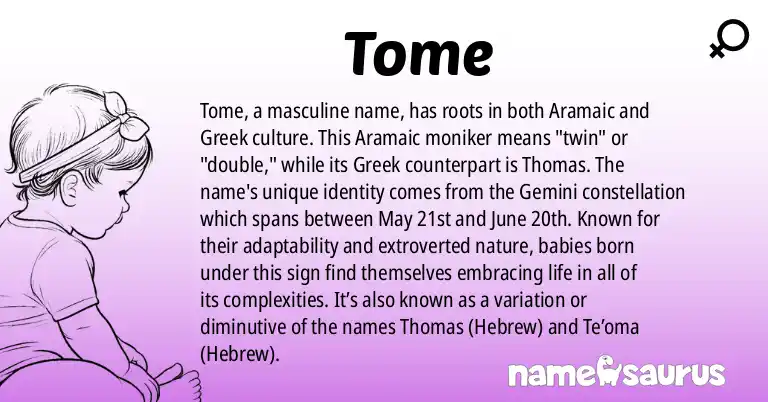 Tome

Tome, a masculine name, has roots in both Aramaic and Greek culture. This Aramaic moniker means "twin" or "double," while its Greek counterpart is Thomas. The name's unique identity comes from the Gemini constellation which spans between May 21st and June 20th. Known for their adaptability and extroverted nature, babies born under this sign find themselves embracing life in all of its complexities. It’s also known as a variation or diminutive of the names Thomas (Hebrew) and Te’oma (Hebrew).

namesaurus